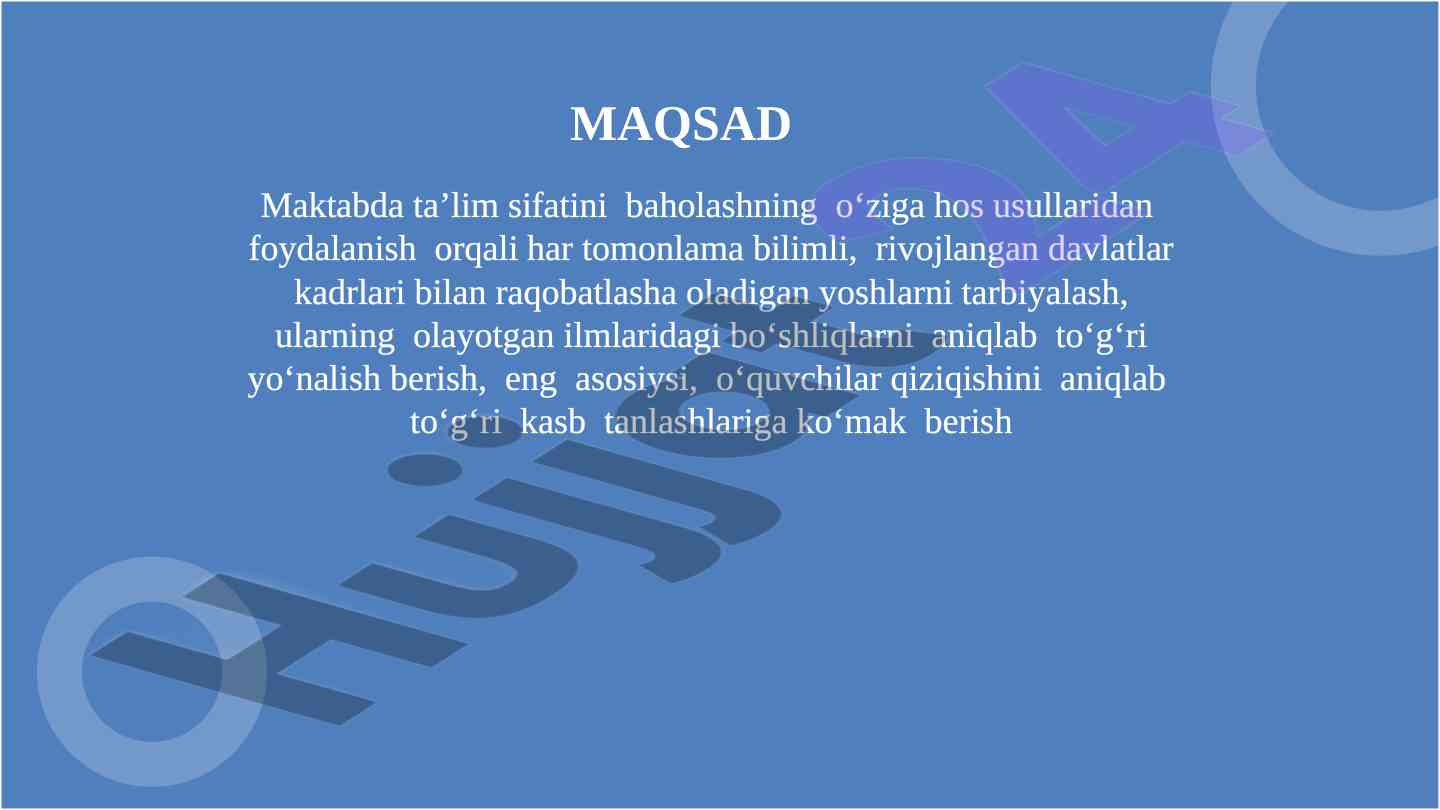 MAQSAD

Maktabda ta’lim sifatini baholashning o‘ziga hos usullaridan foydalanish orqali har tomonlama bilimli, rivojlangan davlatlar kadrlari bilan raqobatlasha oladigan yoshlarni tarbiyalash, ularning olayotgan ilmlaridagi bo‘shliqlarni aniqlab to‘g‘ri yo‘nalish berish, eng asosiysi, o‘quvchilar qiziqishini aniqlab to‘g‘ri kasb tanlashlariga ko‘mak berish

Hujjat24